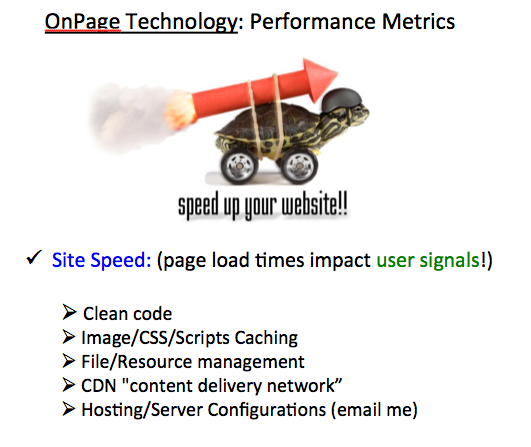 OnPage Technology: Performance Metrics

speed up your website!!

✓ Site Speed: (page load times impact user signals!)

➢ Clean code
➢ Image/CSS/Scripts Caching
➢ File/Resource management
➢ CDN "content delivery network”
➢ Hosting/Server Configurations (email me)